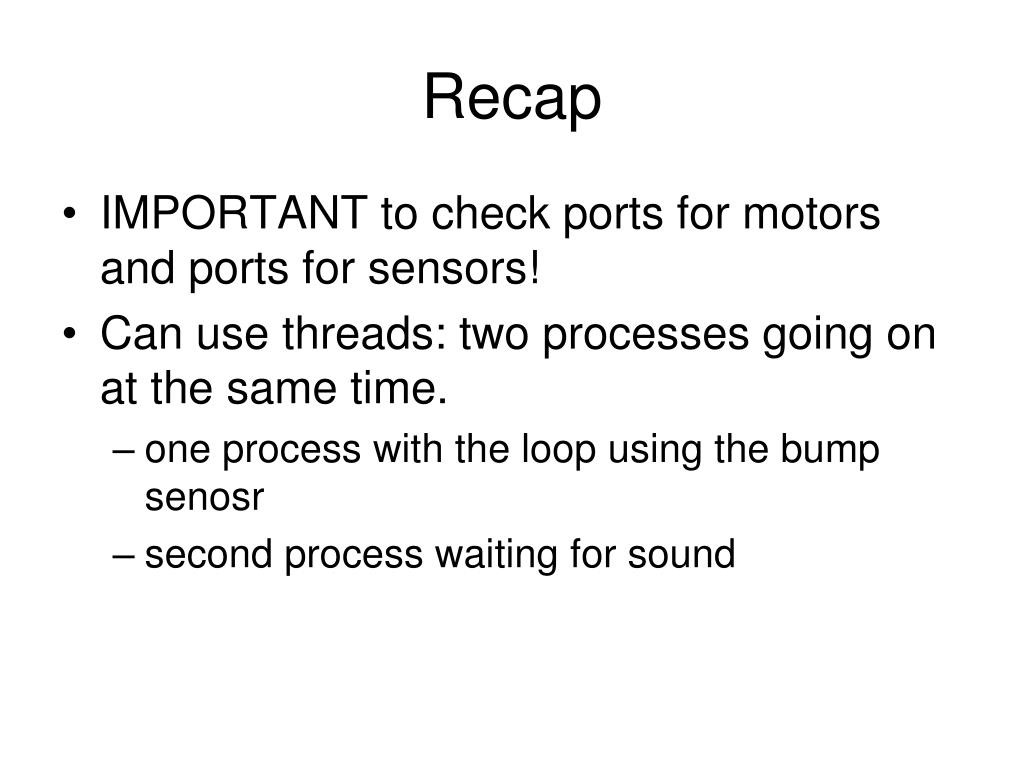 Recap

• IMPORTANT to check ports for motors and ports for sensors!
• Can use threads: two processes going on at the same time.
– one process with the loop using the bump senosr
– second process waiting for sound